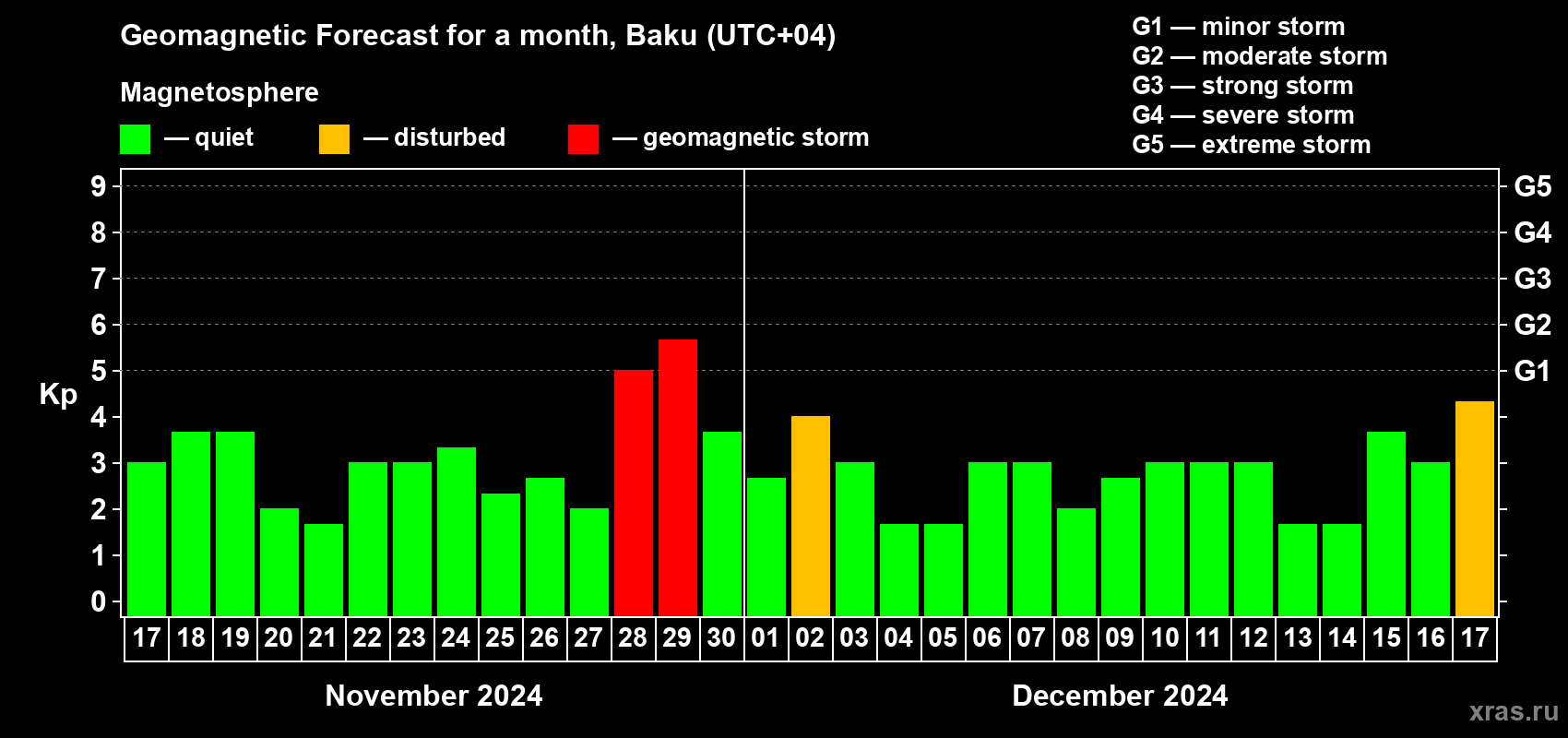 Geomagnetic Forecast for a month, Baku (UTC+04)

Magnetosphere

— quiet — disturbed — geomagnetic storm

G1 — minor storm
G2 — moderate storm
G3 — strong storm
G4 — severe storm
G5 — extreme storm

Kp

9
8
7
6
5
4
3
2
1
0

G5
G4
G3
G2
G1

17 18 19 20 21 22 23 24 25 26 27 28 29 30 01 02 03 04 05 06 07 08 09 10 11 12 13 14 15 16 17

November 2024

December 2024

xras.ru